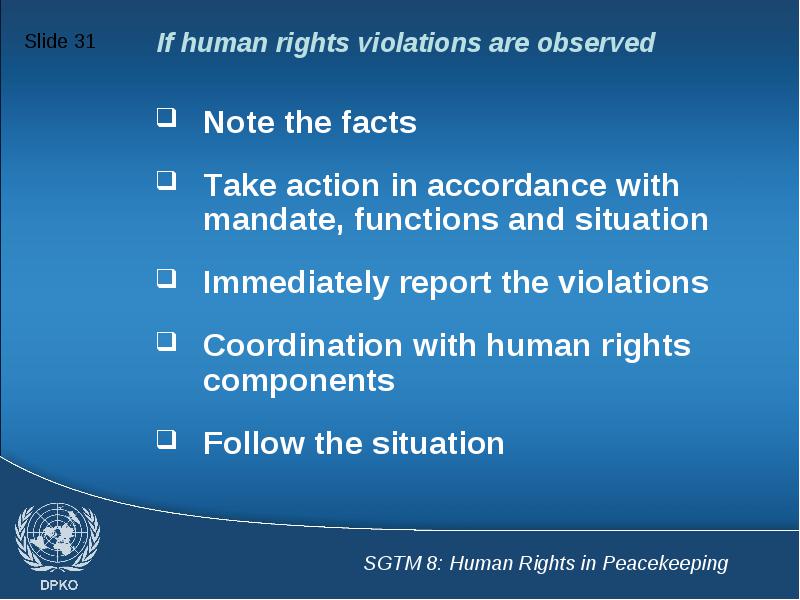 Slide 31

If human rights violations are observed

❑ Note the facts

❑ Take action in accordance with mandate, functions and situation

❑ Immediately report the violations

❑ Coordination with human rights components

❑ Follow the situation

DPKO

SGTM 8: Human Rights in Peacekeeping